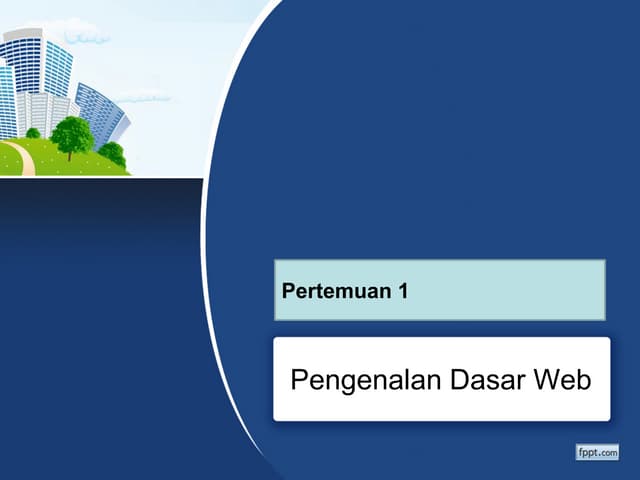 Pertemuan 1

Pengenalan Dasar Web

fppt.com